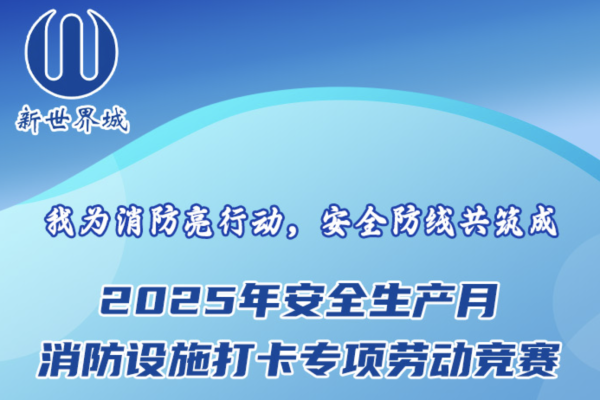 新世界城

我为消防亮行动，安全防线共筑成

2025年安全生产月
消防设施打卡专项劳动竞赛